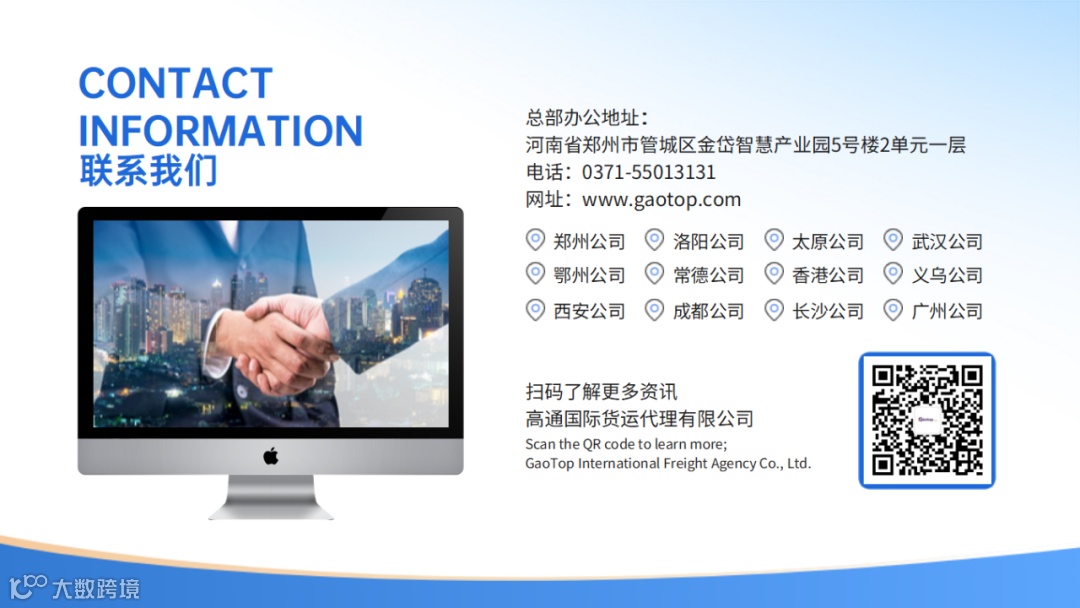 CONTACT INFORMATION
联系我们

总部办公地址：
河南省郑州市管城区金岱智慧产业园5号楼2单元一层
电话：0371-55013131
网址：www.gaotop.com

郑州公司 洛阳公司 太原公司 武汉公司
鄂州公司 常德公司 香港公司 义乌公司
西安公司 成都公司 长沙公司 广州公司

扫码了解更多资讯
高通国际货运代理有限公司
Scan the QR code to learn more;
GaoTop International Freight Agency Co., Ltd.

大数跨境